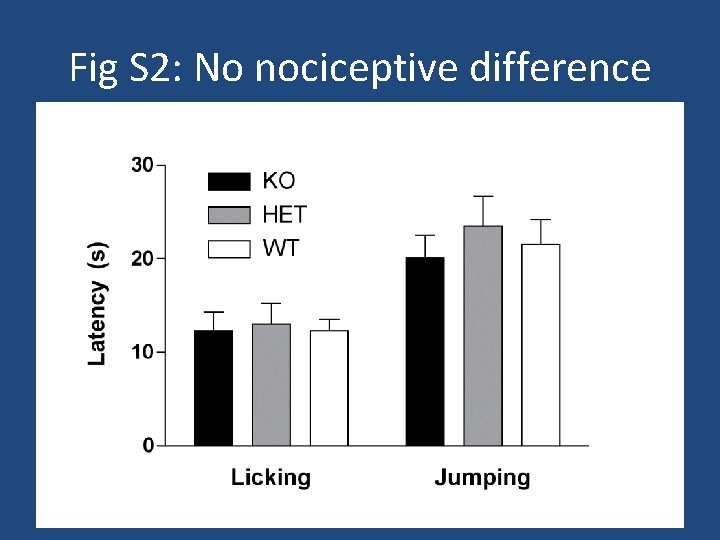 Fig S2: No nociceptive difference

30
20
10
0

Latency (s)

KO
HET
WT

Licking
Jumping